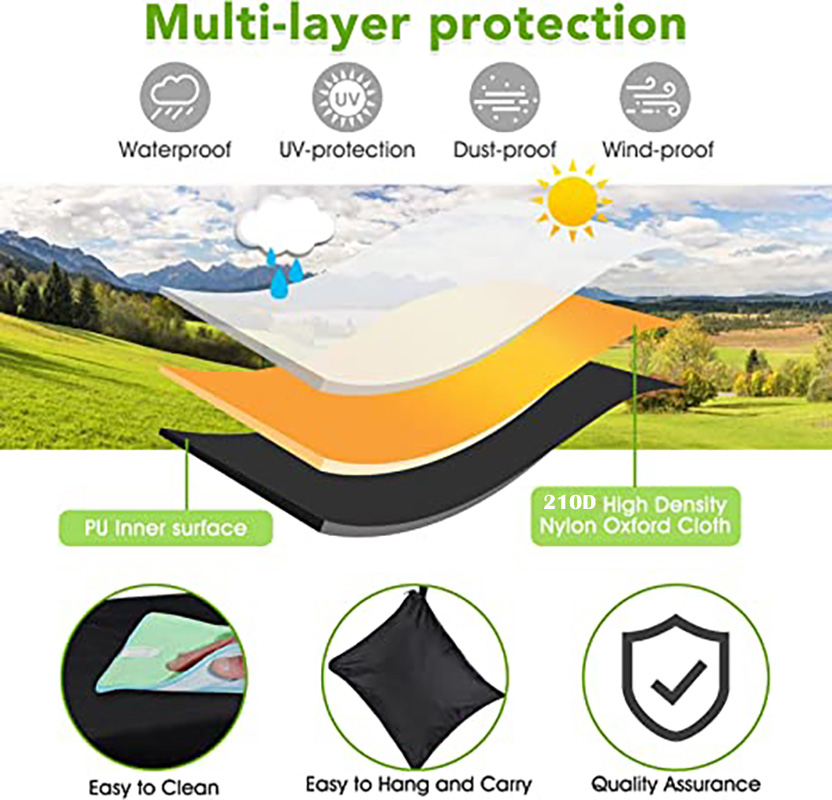 Multi-layer protection

UV

Waterproof

UV-protection

Dust-proof

Wind-proof

PU Inner surface

210D High Density Nylon Oxford Cloth

Easy to Clean

Easy to Hang and Carry

Quality Assurance